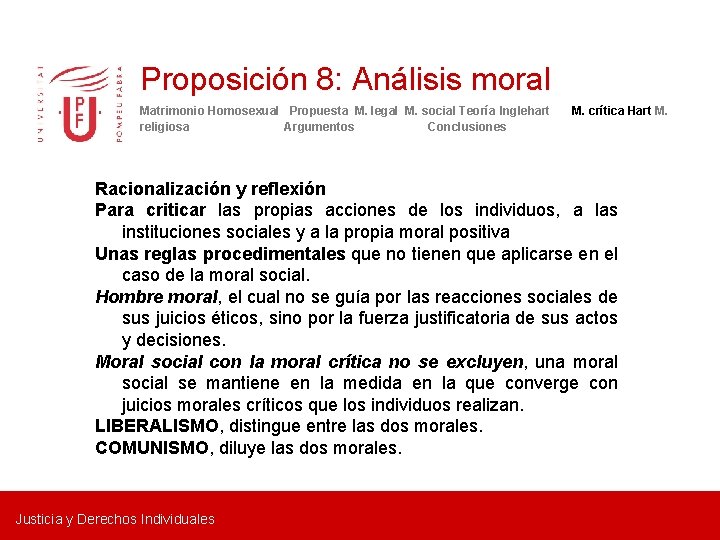 UNIVERSITAT POMPEU FABRA

UPF

Proposición 8: Análisis moral

Matrimonio Homosexual Propuesta M. legal M. social Teoría Inglehart M. crítica Hart M. religiosa Argumentos Conclusiones

Racionalización y reflexión
Para criticar las propias acciones de los individuos, a las instituciones sociales y a la propia moral positiva
Unas reglas procedimentales que no tienen que aplicarse en el caso de la moral social.
Hombre moral, el cual no se guía por las reacciones sociales de sus juicios éticos, sino por la fuerza justificatoria de sus actos y decisiones.
Moral social con la moral crítica no se excluyen, una moral social se mantiene en la medida en la que converge con juicios morales críticos que los individuos realizan.
LIBERALISMO, distingue entre las dos morales.
COMUNISMO, diluye las dos morales.

Justicia y Derechos Individuales